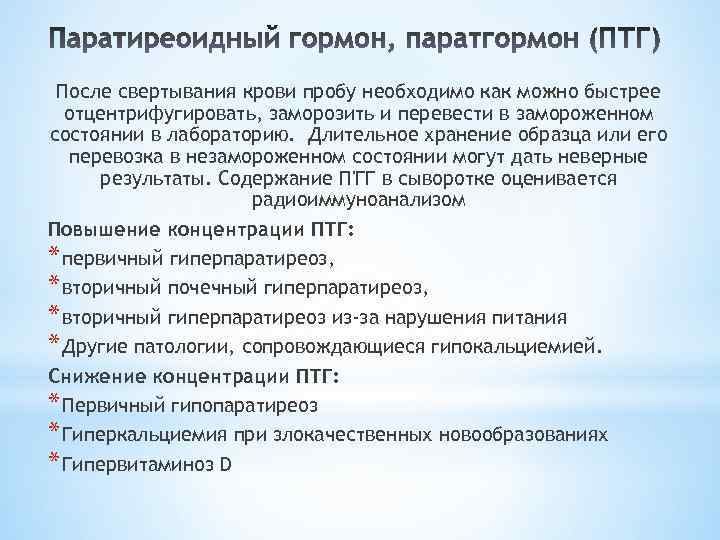 Паратиреоидный гормон, паратгормон (ПТГ)

После свертывания крови пробу необходимо как можно быстрее отцентрифугировать, заморозить и перевести в замороженном состоянии в лабораторию. Длительное хранение образца или его перевозка в незамороженном состоянии могут дать неверные результаты. Содержание ПТГ в сыворотке оценивается радиоиммуноанализом

Повышение концентрации ПТГ:
*первичный гиперпаратиреоз,
*вторичный почечный гиперпаратиреоз,
*вторичный гиперпаратиреоз из-за нарушения питания
*Другие патологии, сопровождающиеся гипокальциемией.
Снижение концентрации ПТГ:
*Первичный гипопаратиреоз
*Гиперкальциемия при злокачественных новообразованиях
*Гипервитаминоз D